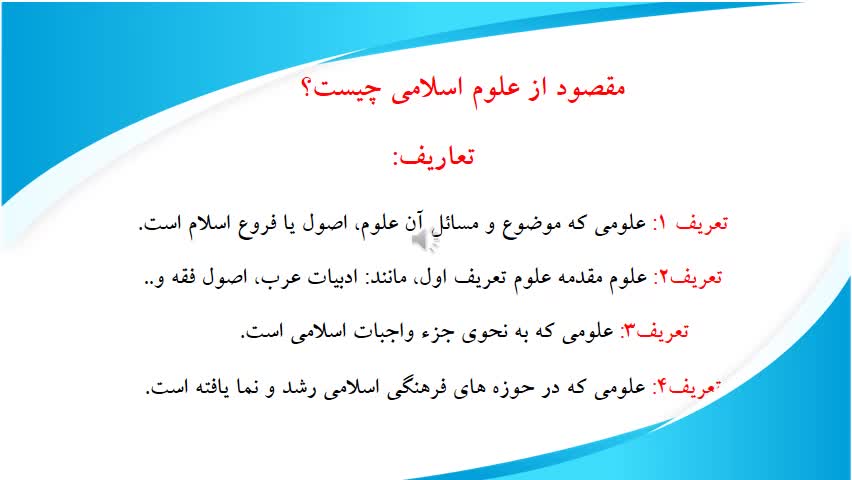 مقصود از علوم اسلامی چیست؟

تعاریف:

تعریف ۱: علومی که موضوع و مسائل آن علوم، اصول یا فروع اسلام است.

تعریف۲: علوم مقدمه علوم تعریف اول، مانند: ادبیات عرب، اصول فقه و..

تعریف۳: علومی که به نحوی جزء واجبات اسلامی است.

تعریف۴: علومی که در حوزه های فرهنگی اسلامی رشد و نما یافته است.